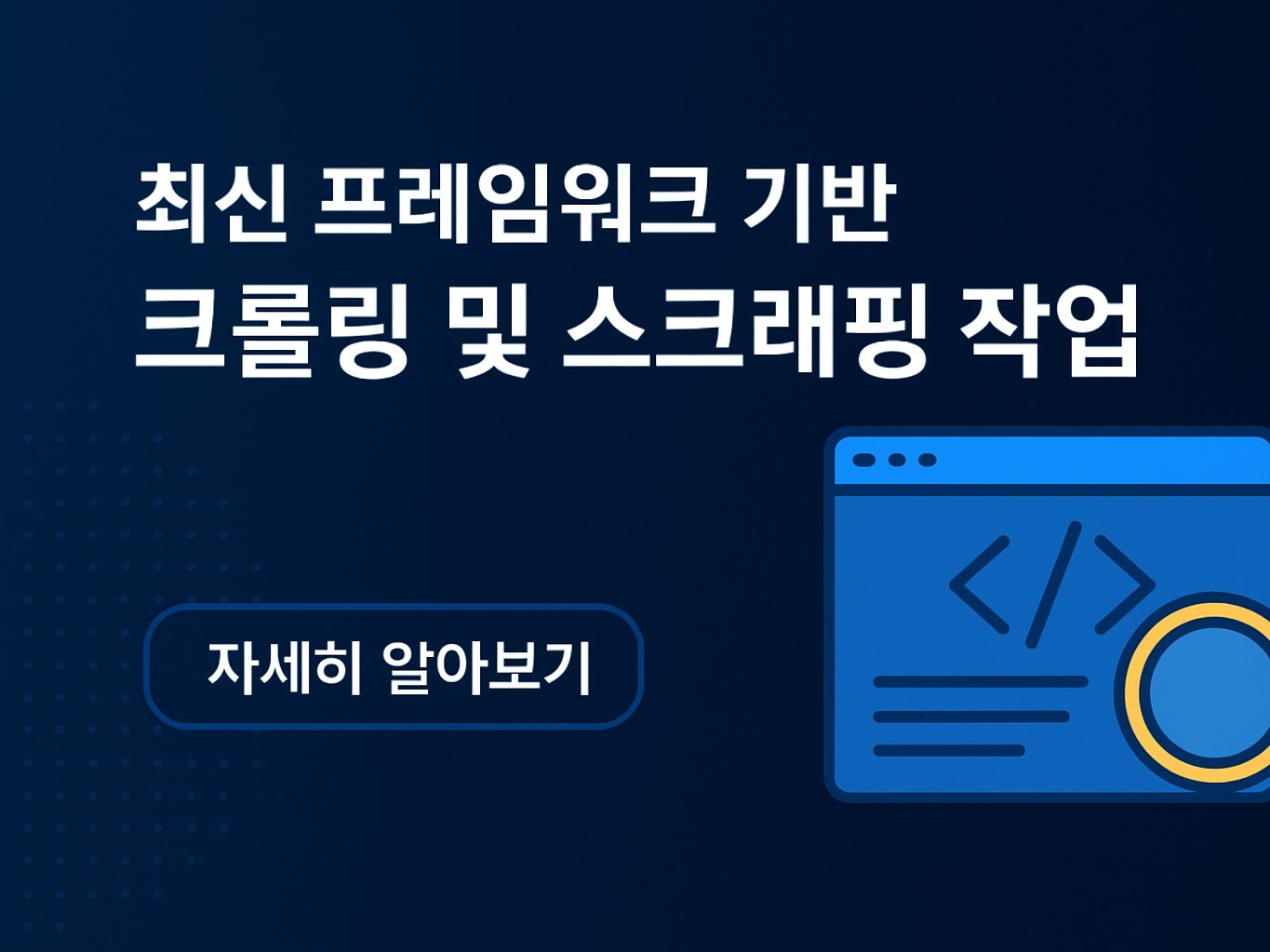 최신 프레임워크 기반
크롤링 및 스크래핑 작업

자세히 알아보기

</>